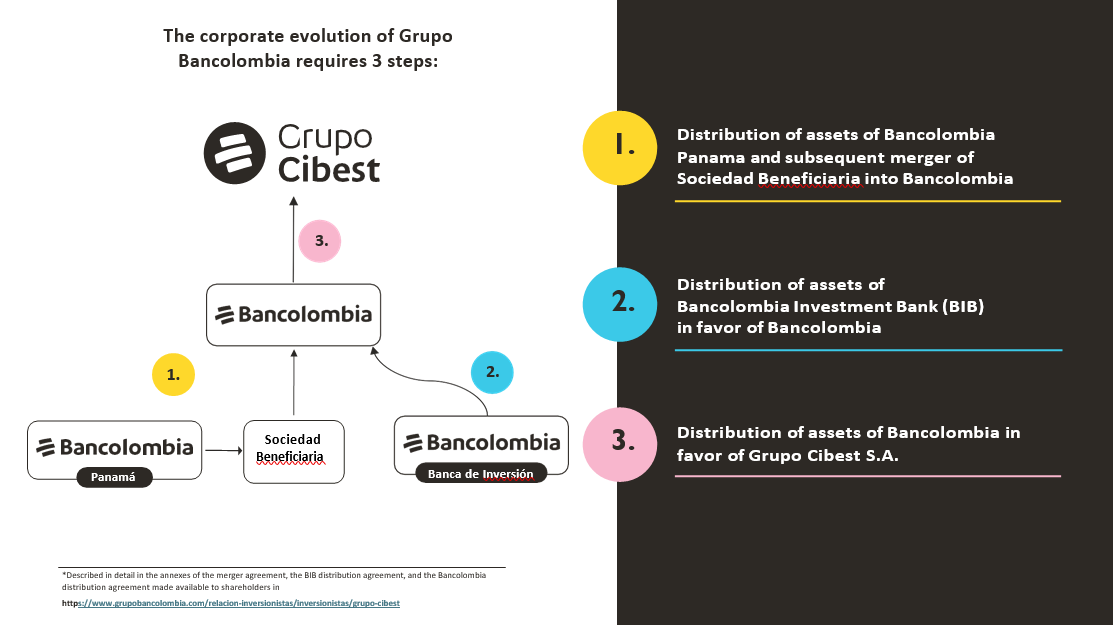 The corporate evolution of Grupo Bancolombia requires 3 steps:

Grupo Cibest

3.

Bancolombia

1.

2.

Bancolombia
Panamá

Sociedad Beneficiaria

Bancolombia
Banca de Inversión

*Described in detail in the annexes of the merger agreement, the BIB distribution agreement, and the Bancolombia distribution agreement made available to shareholders in
https://www.grupobancolombia.com/relacion-inversionistas/inversionistas/grupo-cibest

1. Distribution of assets of Bancolombia Panama and subsequent merger of Sociedad Beneficiaria into Bancolombia

2. Distribution of assets of Bancolombia Investment Bank (BIB) in favor of Bancolombia

3. Distribution of assets of Bancolombia in favor of Grupo Cibest S.A.